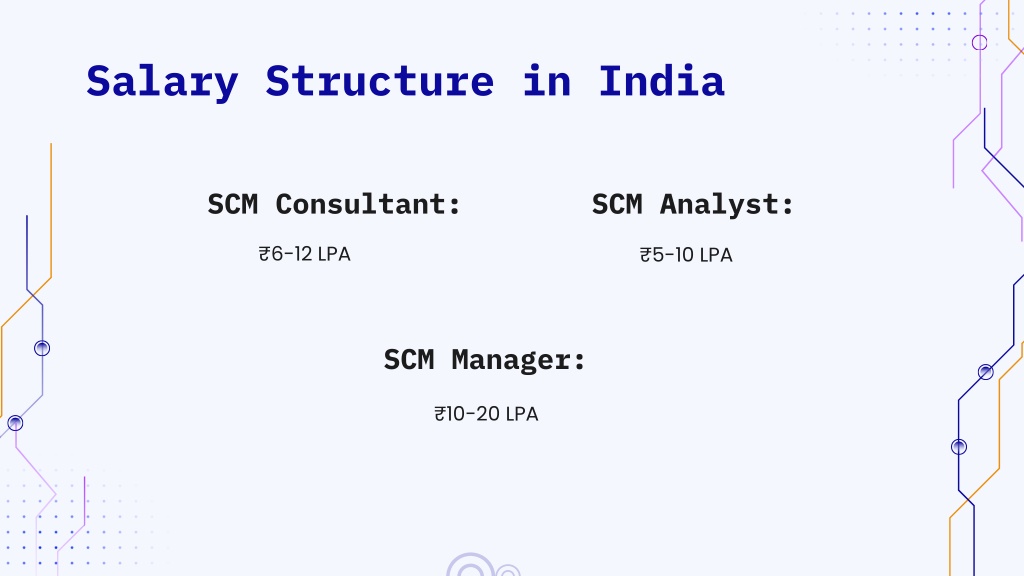 Salary Structure in India

SCM Consultant:

₹6-12 LPA

SCM Analyst:

₹5-10 LPA

SCM Manager:

₹10-20 LPA